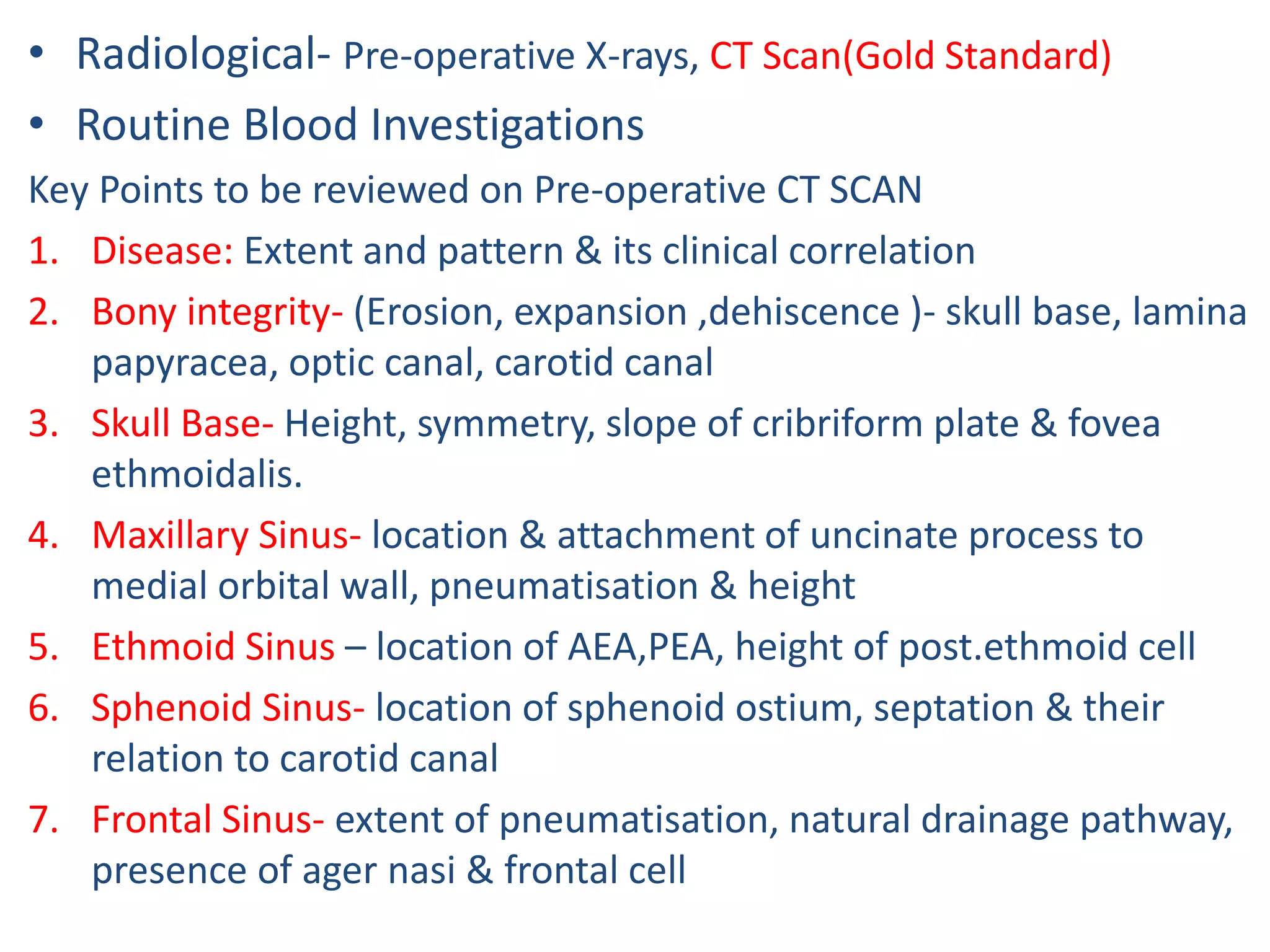 • Radiological- Pre-operative X-rays, CT Scan(Gold Standard)
• Routine Blood Investigations

Key Points to be reviewed on Pre-operative CT SCAN

1. Disease: Extent and pattern & its clinical correlation
2. Bony integrity- (Erosion, expansion ,dehiscence )- skull base, lamina papyracea, optic canal, carotid canal
3. Skull Base- Height, symmetry, slope of cribriform plate & fovea ethmoidalis.
4. Maxillary Sinus- location & attachment of uncinate process to medial orbital wall, pneumatisation & height
5. Ethmoid Sinus – location of AEA,PEA, height of post.ethmoid cell
6. Sphenoid Sinus- location of sphenoid ostium, septation & their relation to carotid canal
7. Frontal Sinus- extent of pneumatisation, natural drainage pathway, presence of ager nasi & frontal cell